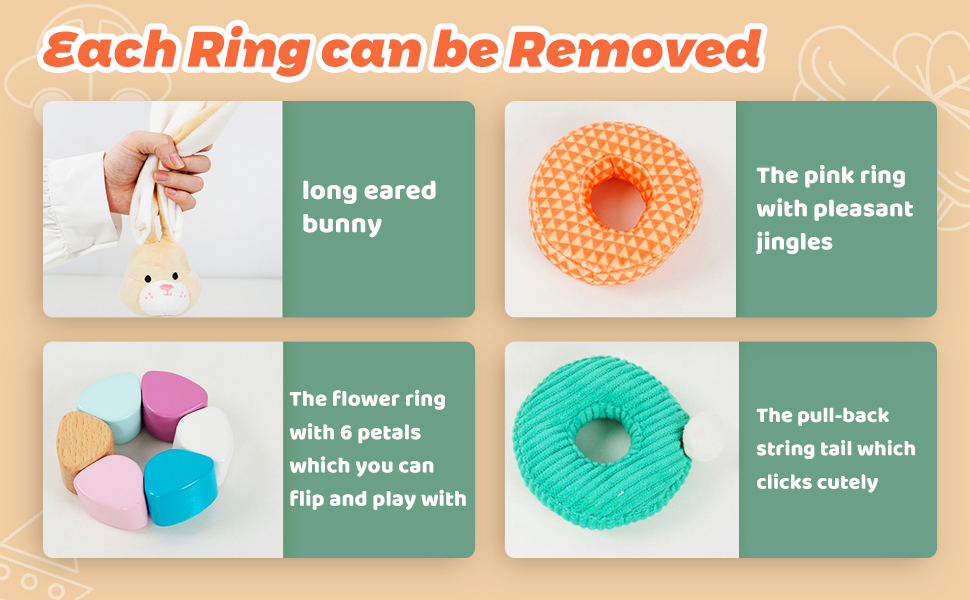 Each Ring can be Removed

long eared bunny

The pink ring with pleasant jingles

The flower ring with 6 petals which you can flip and play with

The pull-back string tail which clicks cutely